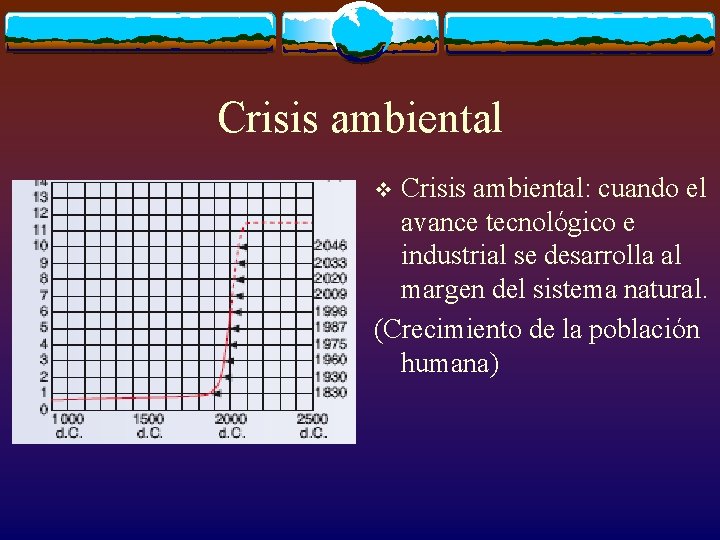 Crisis ambiental

14
13
12
11
10
9
8
7
6
5
4
3
2
1
0

2046
2033
2020
2009
1998
1987
1975
1960
1930
1830

1000 d.C.
1500 d.C.
2000 d.C.
2500 d.C.

❖ Crisis ambiental: cuando el avance tecnológico e industrial se desarrolla al margen del sistema natural.

(Crecimiento de la población humana)